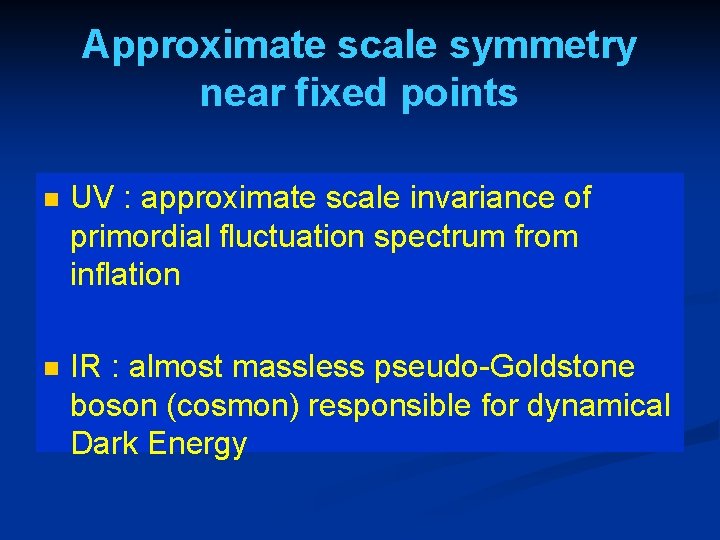 Approximate scale symmetry near fixed points

UV : approximate scale invariance of primordial fluctuation spectrum from inflation

IR : almost massless pseudo-Goldstone boson (cosmon) responsible for dynamical Dark Energy